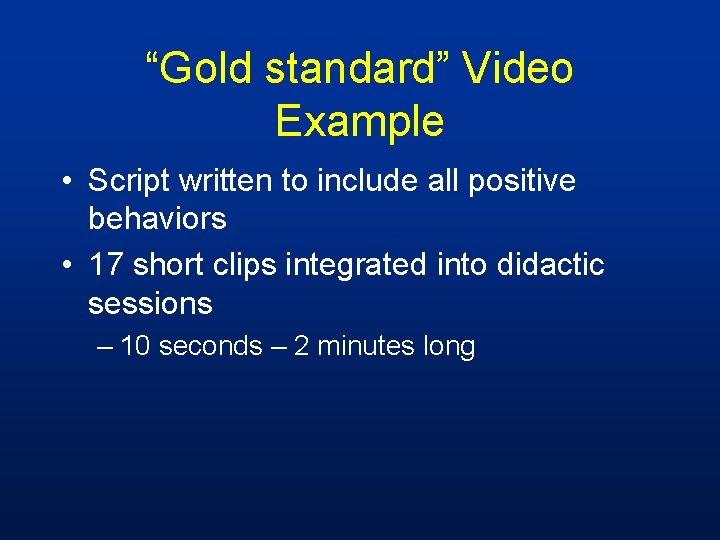 “Gold standard” Video Example

• Script written to include all positive behaviors
• 17 short clips integrated into didactic sessions
– 10 seconds – 2 minutes long